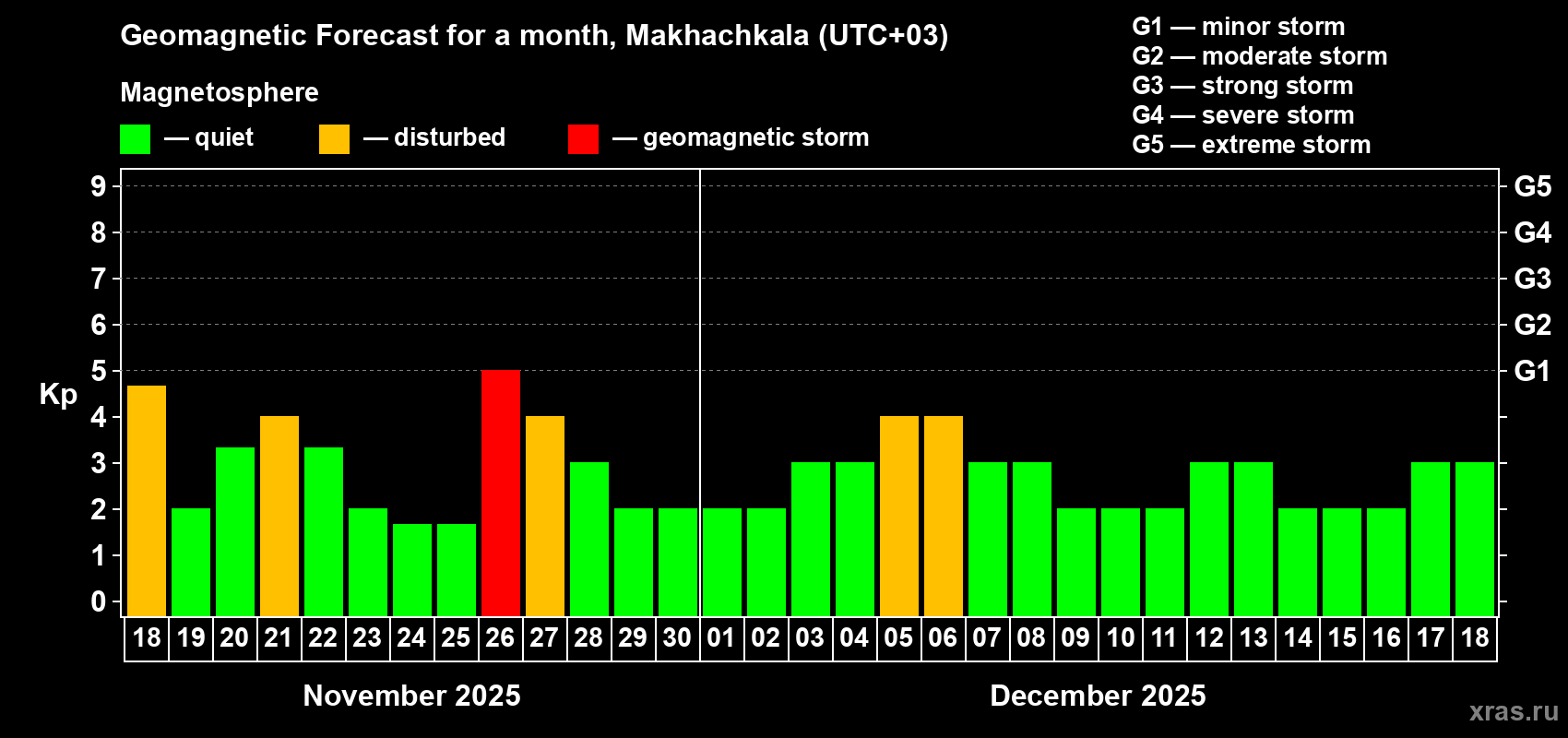 Geomagnetic Forecast for a month, Makhachkala (UTC+03)

Magnetosphere

— quiet — disturbed — geomagnetic storm

G1 — minor storm
G2 — moderate storm
G3 — strong storm
G4 — severe storm
G5 — extreme storm

Kp

9
8
7
6
5
4
3
2
1
0

G5
G4
G3
G2
G1

18 19 20 21 22 23 24 25 26 27 28 29 30 01 02 03 04 05 06 07 08 09 10 11 12 13 14 15 16 17 18

November 2025

December 2025

xras.ru